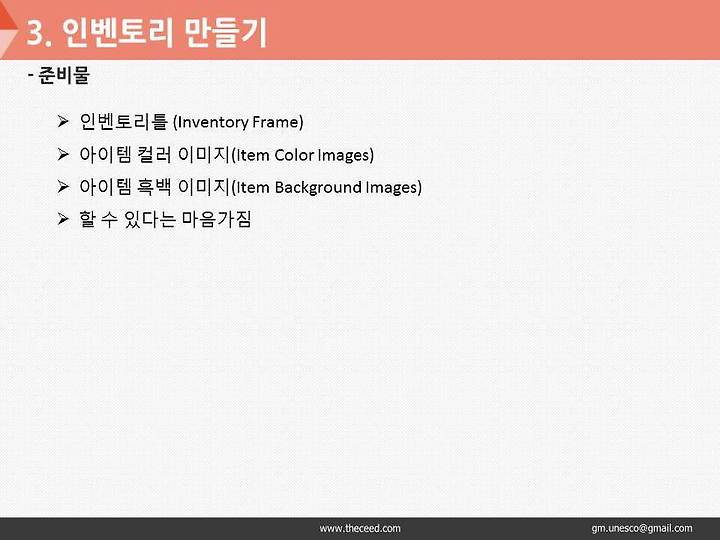 3. 인벤토리 만들기

- 준비물

➢ 인벤토리틀 (Inventory Frame)

➢ 아이템 컬러 이미지(Item Color Images)

➢ 아이템 흑백 이미지(Item Background Images)

➢ 할 수 있다는 마음가짐

www.theceed.com

gm.unesco@gmail.com